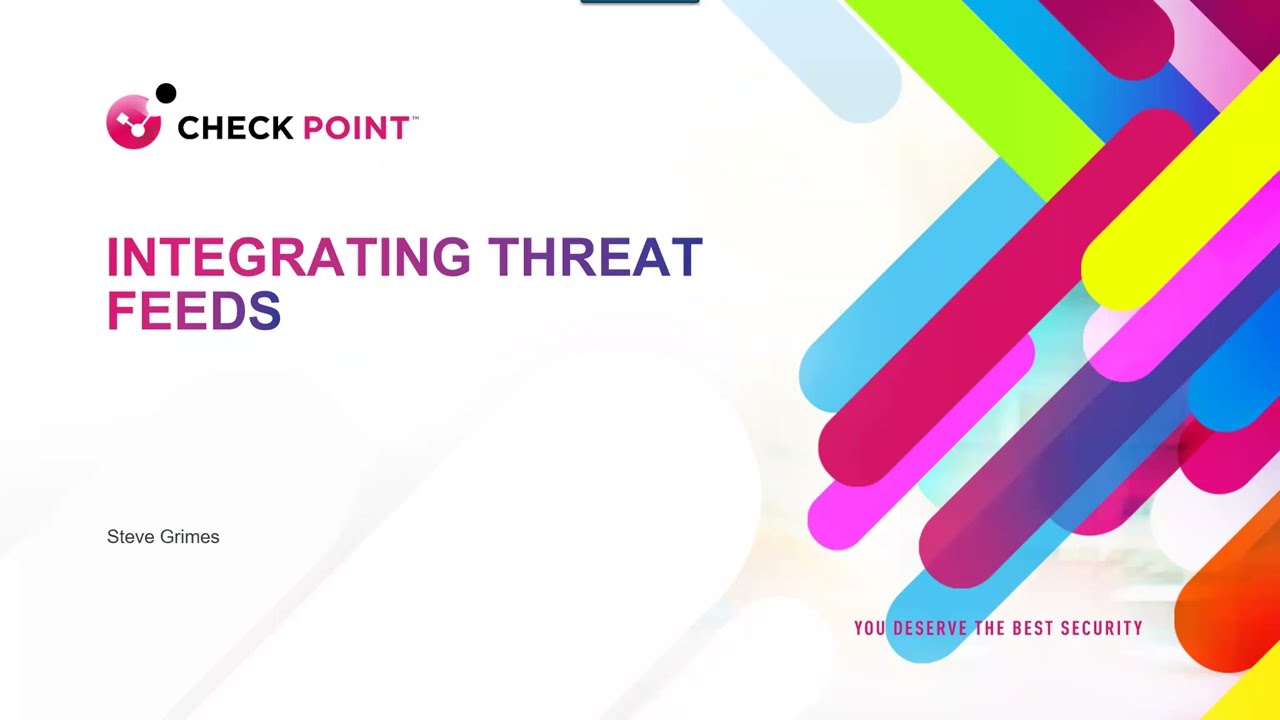 CHECK POINT™

INTEGRATING THREAT FEEDS

Steve Grimes

YOU DESERVE THE BEST SECURITY